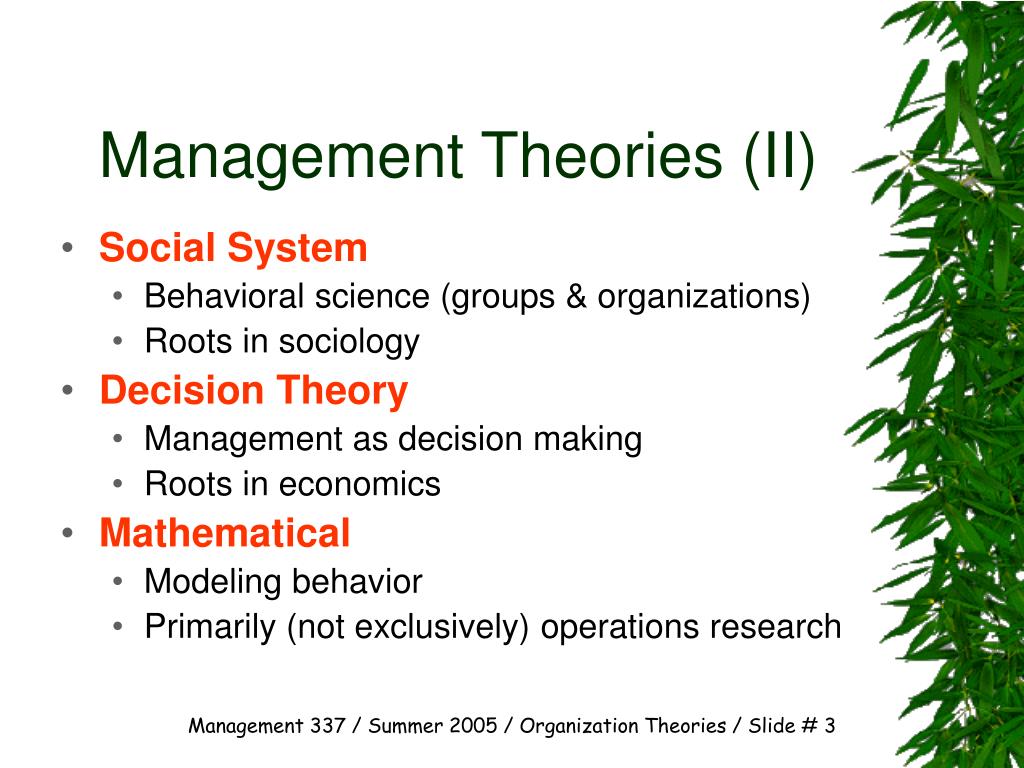 Management Theories (II)

• Social System
  • Behavioral science (groups & organizations)
  • Roots in sociology
• Decision Theory
  • Management as decision making
  • Roots in economics
• Mathematical
  • Modeling behavior
  • Primarily (not exclusively) operations research

Management 337 / Summer 2005 / Organization Theories / Slide # 3